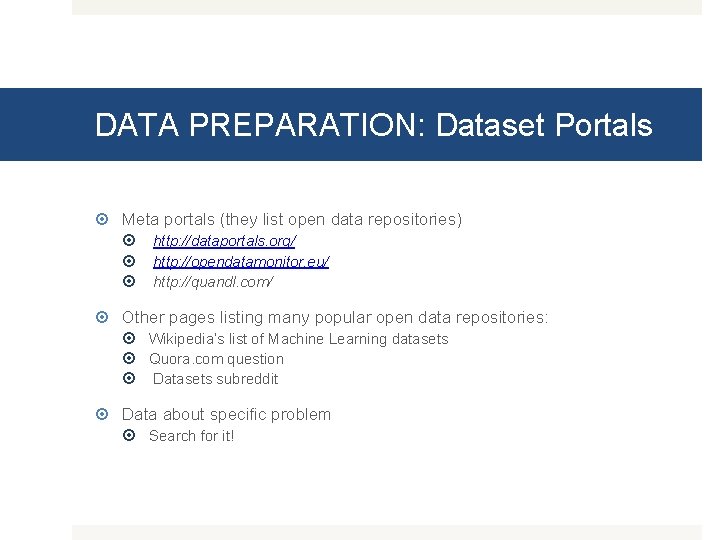 DATA PREPARATION: Dataset Portals

Meta portals (they list open data repositories)
http://dataportals.org/
http://opendatamonitor.eu/
http://quandl.com/

Other pages listing many popular open data repositories:
Wikipedia's list of Machine Learning datasets
Quora.com question
Datasets subreddit

Data about specific problem
Search for it!